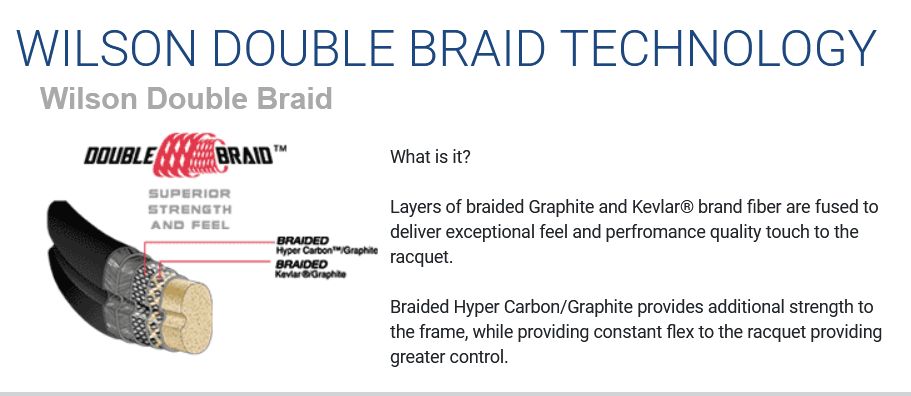 WILSON DOUBLE BRAID TECHNOLOGY

Wilson Double Braid

DOUBLE BRAID™

SUPERIOR STRENGTH AND FEEL

BRAIDED Hyper Carbon™/Graphite

BRAIDED Kevlar®Graphite

What is it?

Layers of braided Graphite and Kevlar® brand fiber are fused to deliver exceptional feel and perfromance quality touch to the racquet.

Braided Hyper Carbon/Graphite provides additional strength to the frame, while providing constant flex to the racquet providing greater control.